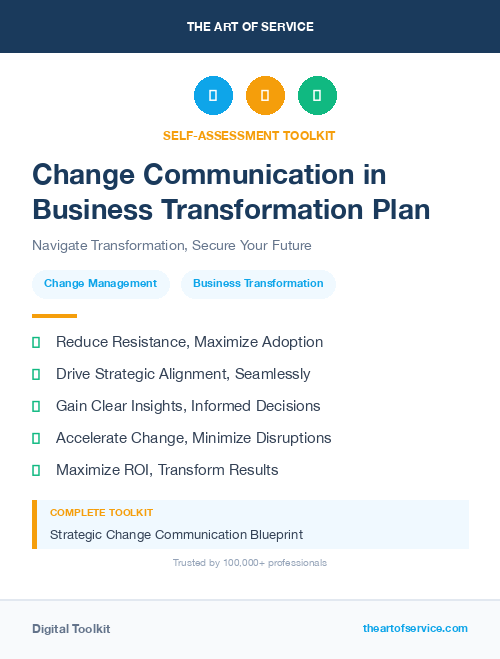 THE ART OF SERVICE

SELF-ASSESSMENT TOOLKIT

Change Communication in Business Transformation Plan

Navigate Transformation, Secure Your Future

Change Management

Business Transformation

Reduce Resistance, Maximize Adoption

Drive Strategic Alignment, Seamlessly

Gain Clear Insights, Informed Decisions

Accelerate Change, Minimize Disruptions

Maximize ROI, Transform Results

COMPLETE TOOLKIT

Strategic Change Communication Blueprint

Trusted by 100,000+ professionals

Digital Toolkit

theartofservice.com